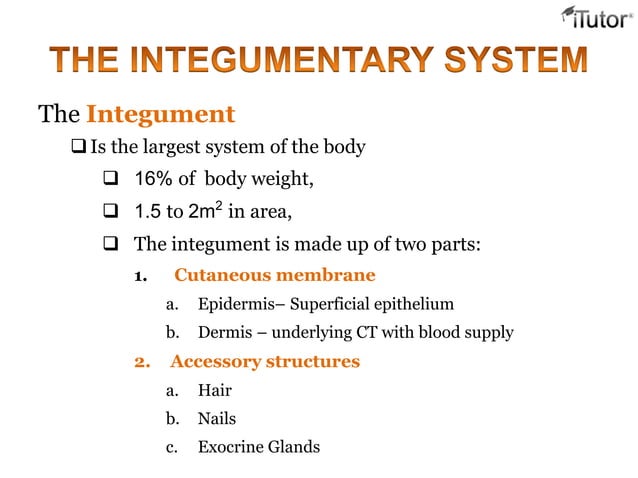 iTutor®

THE INTEGUMENTARY SYSTEM

The Integument

❑ Is the largest system of the body

❑ 16% of body weight,

❑ 1.5 to $2m^2$ in area,

❑ The integument is made up of two parts:

1. Cutaneous membrane

a. Epidermis– Superficial epithelium

b. Dermis – underlying CT with blood supply

2. Accessory structures

a. Hair

b. Nails

c. Exocrine Glands